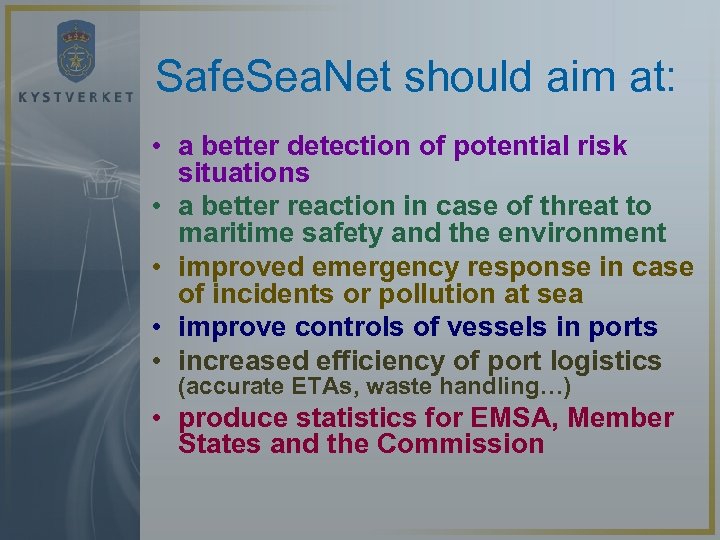 KYSTVERKET

SafeSeaNet should aim at:

• a better detection of potential risk situations
• a better reaction in case of threat to maritime safety and the environment
• improved emergency response in case of incidents or pollution at sea
• improve controls of vessels in ports
• increased efficiency of port logistics (accurate ETAs, waste handling…)
• produce statistics for EMSA, Member States and the Commission